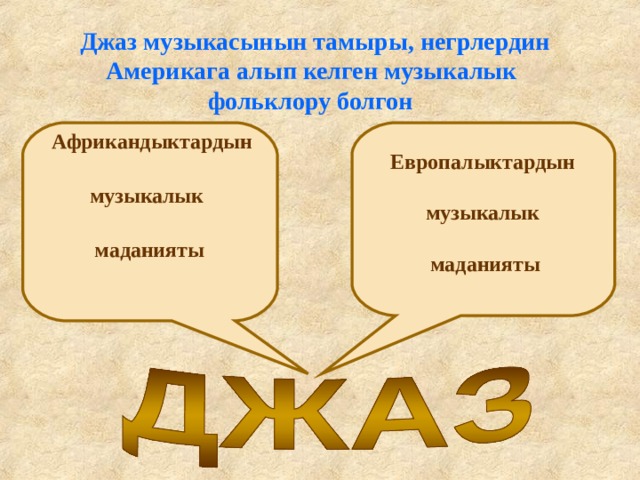 Джаз музыкасынын тамыры, негрлердин Америкага алып келген музыкалык фольклору болгон

Африкандыктардын

музыкалык

маданияты

Европалыктардын

музыкалык

маданияты

ДЖАЗ